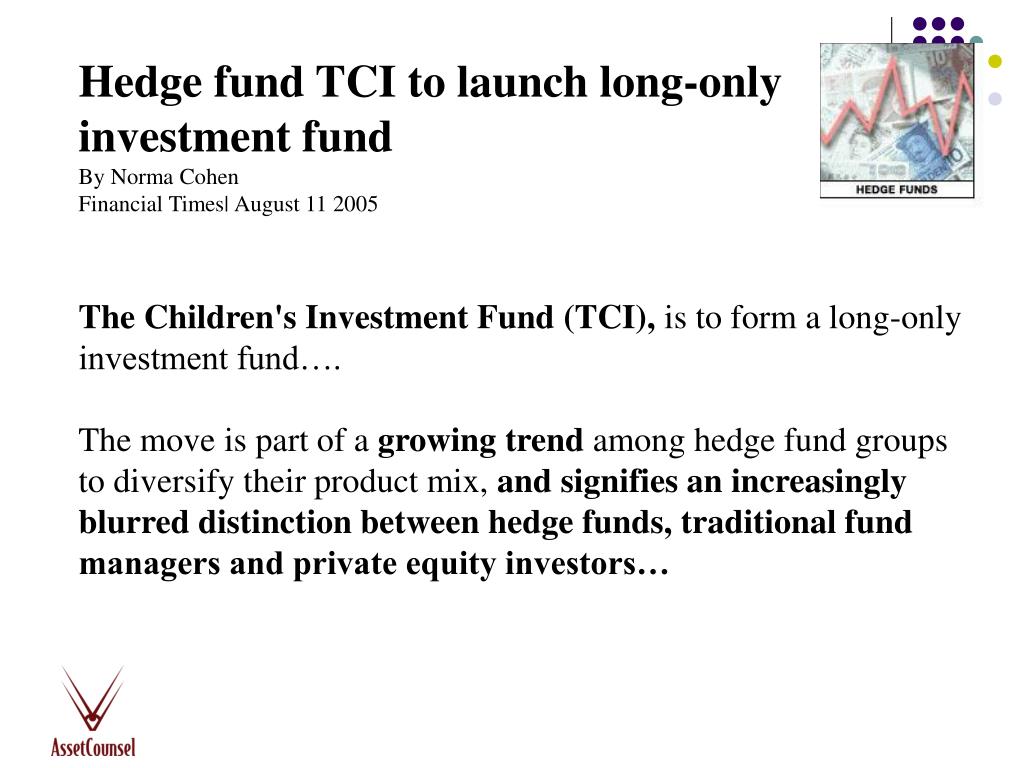 Hedge fund TCI to launch long-only investment fund
By Norma Cohen
Financial Times| August 11 2005

HEDGE FUNDS

The Children's Investment Fund (TCI), is to form a long-only investment fund….

The move is part of a growing trend among hedge fund groups to diversify their product mix, and signifies an increasingly blurred distinction between hedge funds, traditional fund managers and private equity investors…

AssetCounsel